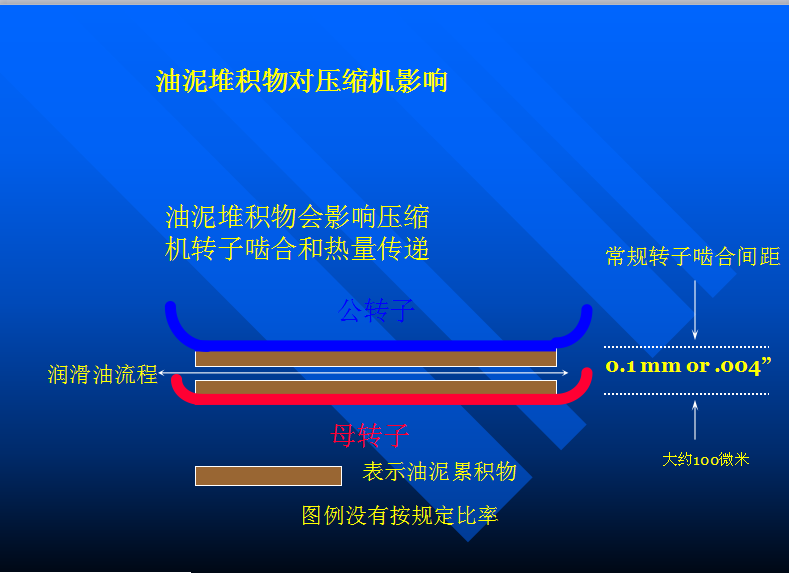 油泥堆积物对压缩机影响

油泥堆积物会影响压缩机转子啮合和热量传递

常规转子啮合间距

公转子

润滑油流程

0.1 mm or .004”

母转子

大约100微米

表示油泥累积物

图例没有按规定比率